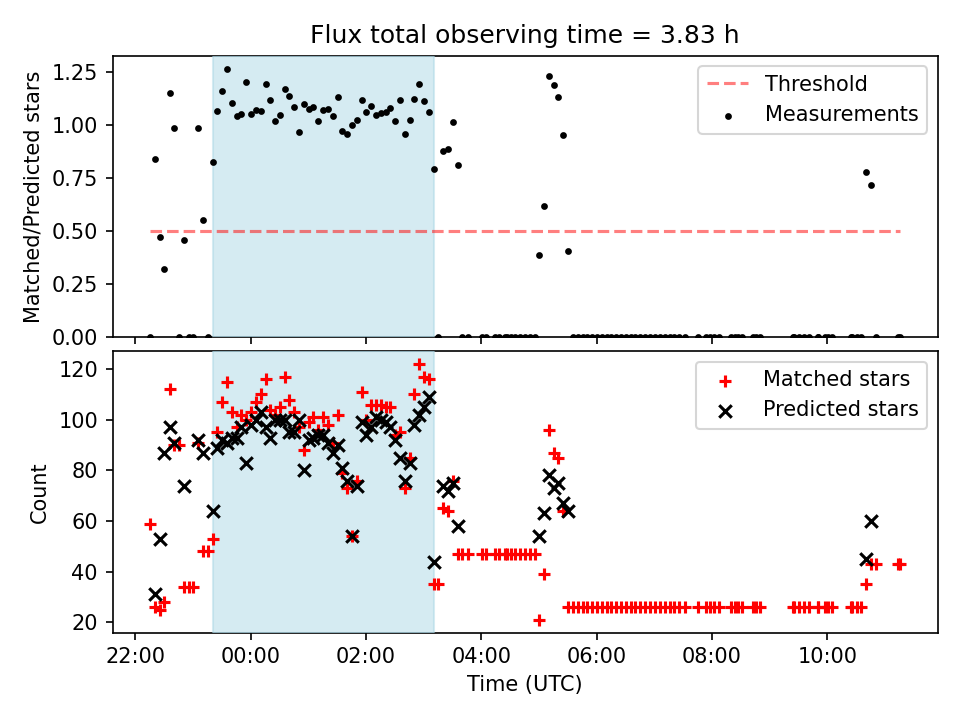 Flux total observing time = 3.83 h

Matched/Predicted stars

1.25
1.00
0.75
0.50
0.25
0.00

Threshold
Measurements

Count

120
100
80
60
40
20

Matched stars
Predicted stars

22:00 00:00 02:00 04:00 06:00 08:00 10:00

Time (UTC)